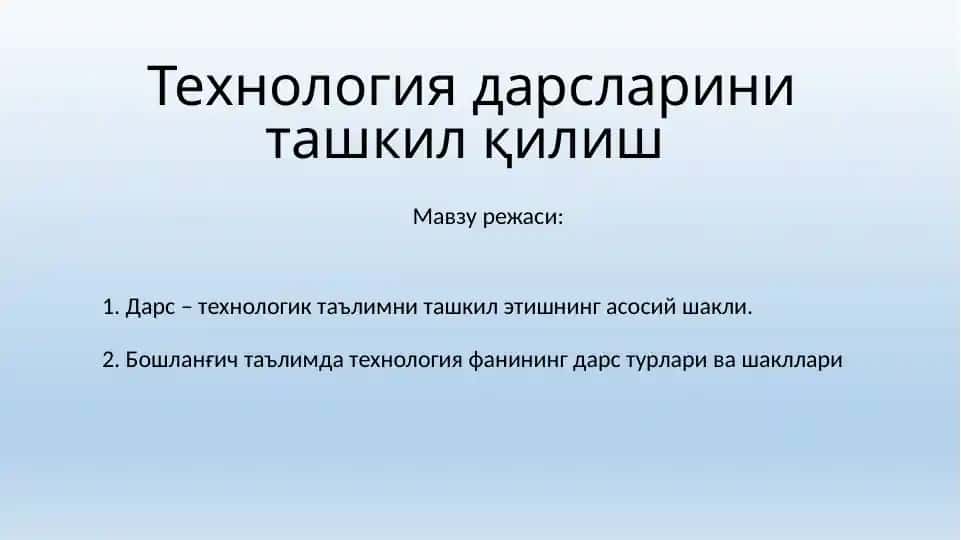 Технология дарсларини ташкил қилиш

Мавзу режаси:

1. Дарс – технологик таълимни ташкил этишнинг асосий шакли.

2. Бошланғич таълимда технология фанининг дарс турлари ва шакллари